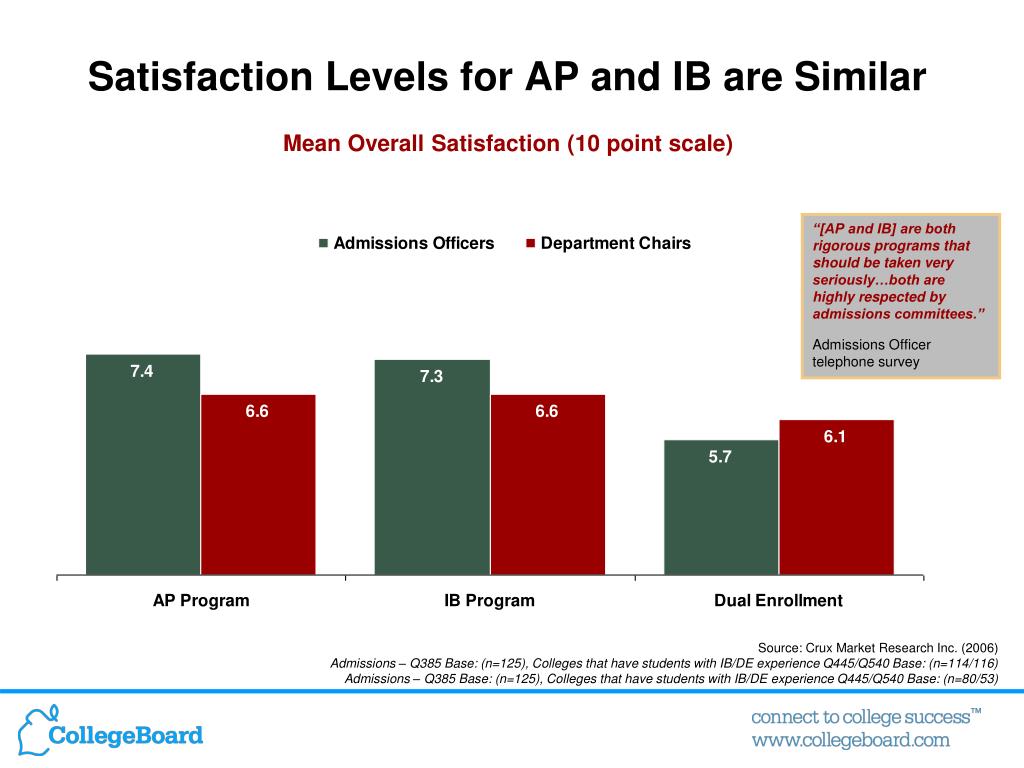 Satisfaction Levels for AP and IB are Similar

Mean Overall Satisfaction (10 point scale)

Admissions Officers
Department Chairs

“[AP and IB] are both rigorous programs that should be taken very seriously…both are highly respected by admissions committees.”

Admissions Officer telephone survey

7.4
6.6
7.3
6.6
5.7
6.1

AP Program
IB Program
Dual Enrollment

Source: Crux Market Research Inc. (2006)
Admissions – Q385 Base: (n=125), Colleges that have students with IB/DE experience Q445/Q540 Base: (n=114/116)
Admissions – Q385 Base: (n=125), Colleges that have students with IB/DE experience Q445/Q540 Base: (n=80/53)

CollegeBoard

connect to college success™
www.collegeboard.com